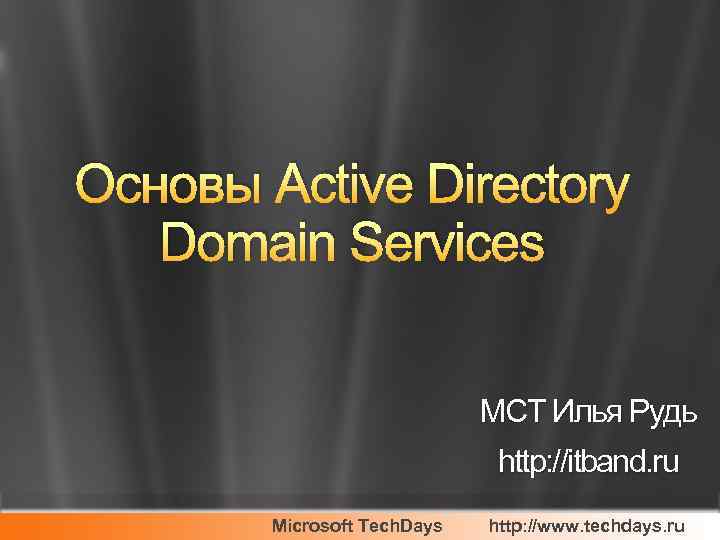 Основы Active Directory Domain Services

MCT Илья Рудь

http://itband.ru

Microsoft TechDays http://www.techdays.ru